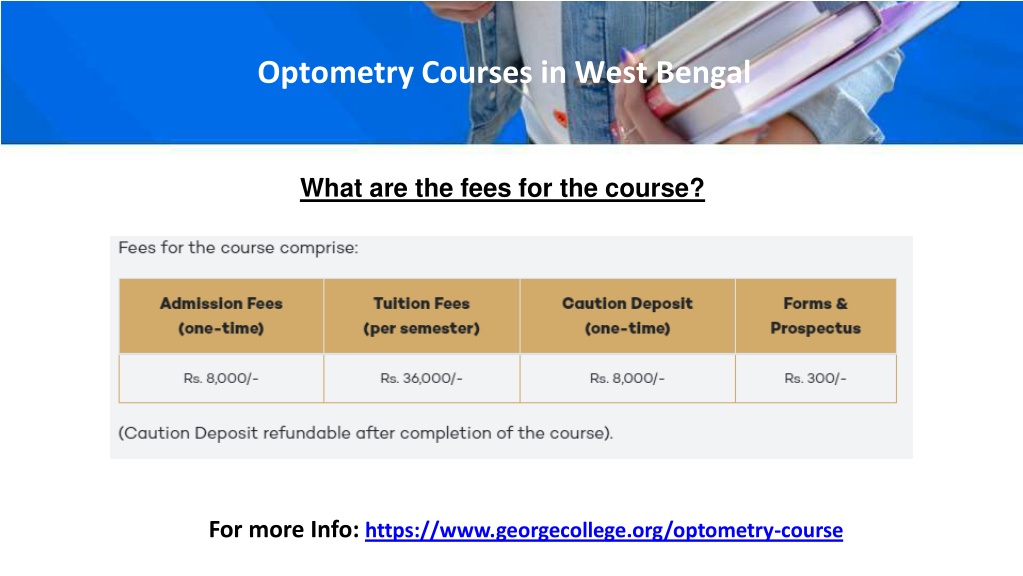 Optometry Courses in West Bengal

What are the fees for the course?

Fees for the course comprise:

| Admission Fees (one-time) | Tuition Fees (per semester) | Caution Deposit (one-time) | Forms & Prospectus |
|---|---|---|---|
| Rs. 8,000/- | Rs. 36,000/- | Rs. 8,000/- | Rs. 300/- |

(Caution Deposit refundable after completion of the course).

For more Info: https://www.georgecollege.org/optometry-course